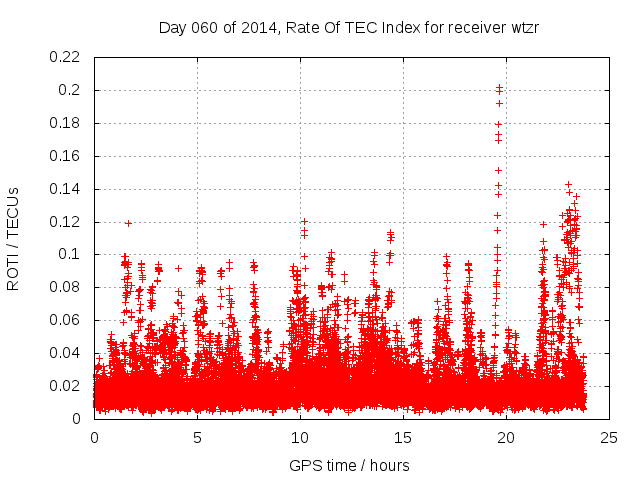 Day 060 of 2014, Rate Of TEC Index for receiver wtzr

ROTI / TECUs

0.22
0.2
0.18
0.16
0.14
0.12
0.1
0.08
0.06
0.04
0.02
0

0
5
10
15
20
25

GPS time / hours